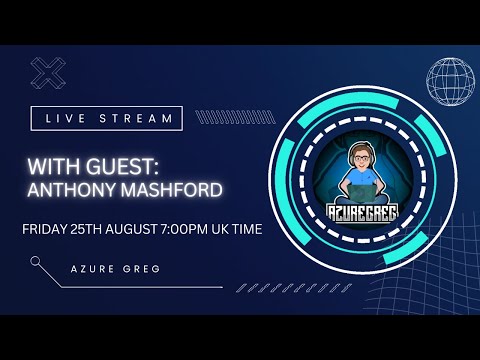 LIVE STREAM

WITH GUEST:
ANTHONY MASHFORD

FRIDAY 25TH AUGUST 7:00PM UK TIME

AZURE GREG

AZUREGREG